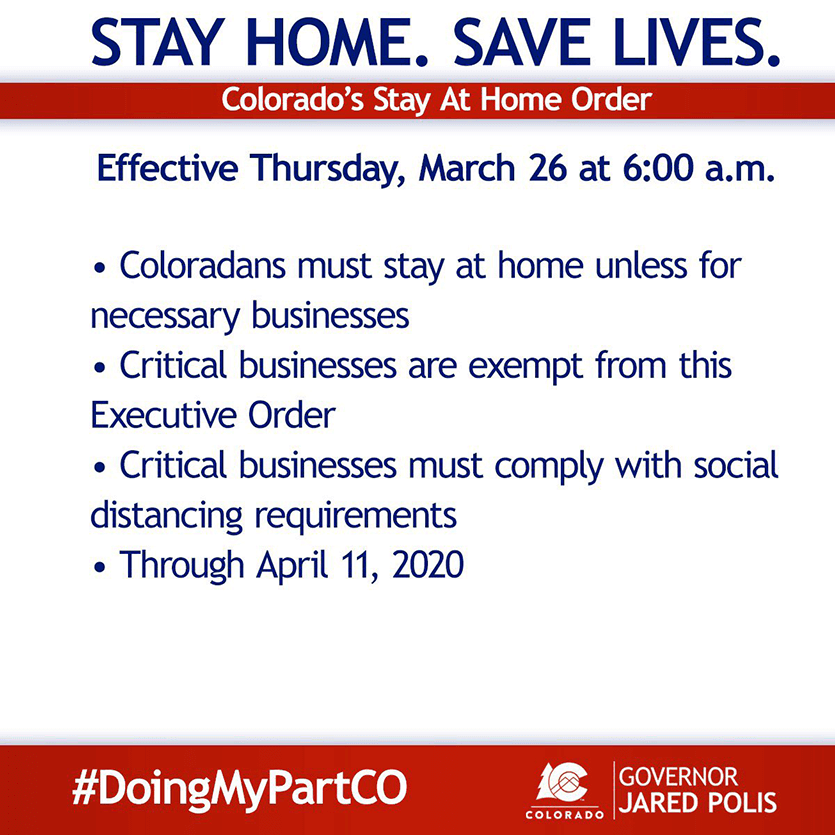 STAY HOME. SAVE LIVES.

Colorado's Stay At Home Order

Effective Thursday, March 26 at 6:00 a.m.

• Coloradans must stay at home unless for necessary businesses
• Critical businesses are exempt from this Executive Order
• Critical businesses must comply with social distancing requirements
• Through April 11, 2020

#DoingMyPartCO

COLORADO

GOVERNOR
JARED POLIS